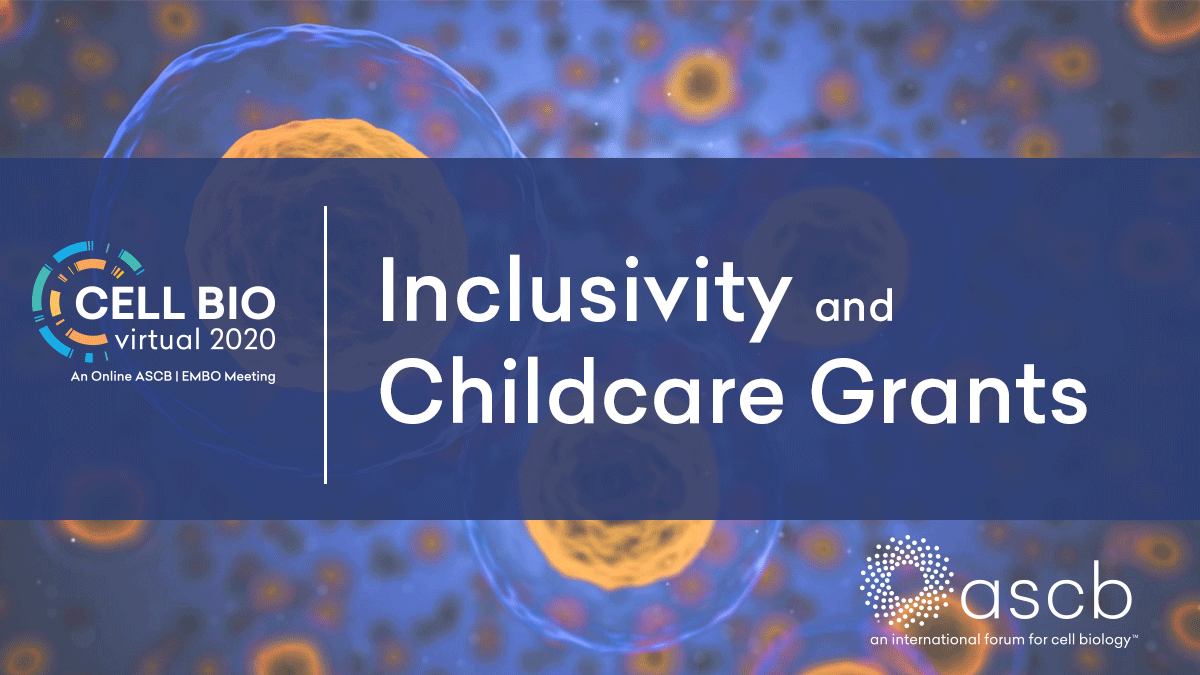 CELL BIO virtual 2020
An Online ASCB | EMBO Meeting

Inclusivity and Childcare Grants

ascb
an international forum for cell biology™